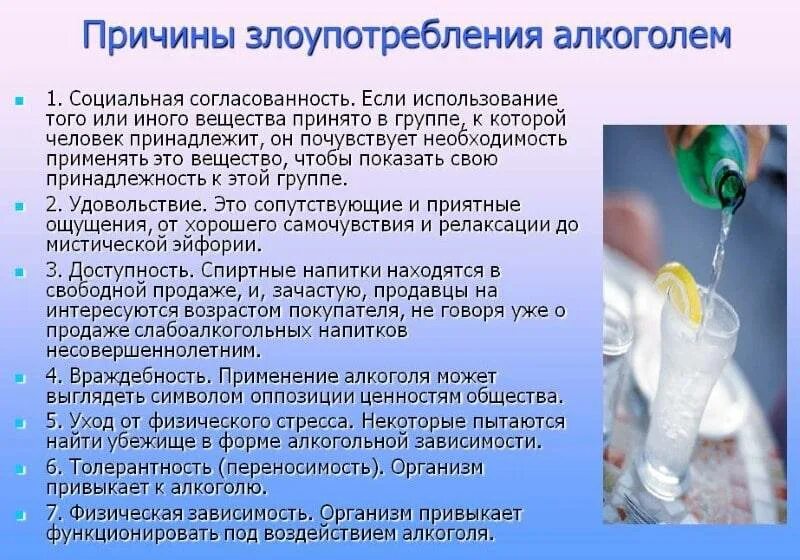 Причины злоупотребления алкоголем

1. Социальная согласованность. Если использование того или иного вещества принято в группе, к которой человек принадлежит, он почувствует необходимость применять это вещество, чтобы показать свою принадлежность к этой группе.

2. Удовольствие. Это сопутствующие и приятные ощущения, от хорошего самочувствия и релаксации до мистической эйфории.

3. Доступность. Спиртные напитки находятся в свободной продаже, и, зачастую, продавцы на интересуются возрастом покупателя, не говоря уже о продаже слабоалкогольных напитков несовершеннолетним.

4. Враждебность. Применение алкоголя может выглядеть символом оппозиции ценностям общества.

5. Уход от физического стресса. Некоторые пытаются найти убежище в форме алкогольной зависимости.

6. Толерантность (переносимость). Организм привыкает к алкоголю.

7. Физическая зависимость. Организм привыкает функционировать под воздействием алкоголя.